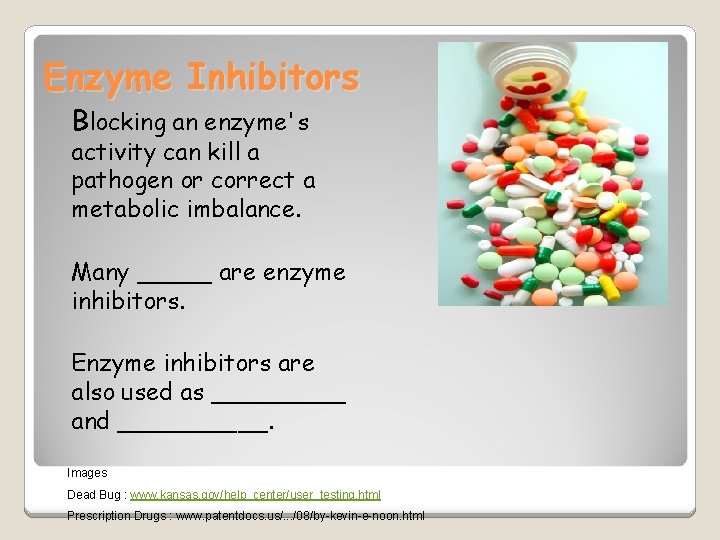 Enzyme Inhibitors

Blocking an enzyme's activity can kill a pathogen or correct a metabolic imbalance.

Many _____ are enzyme inhibitors.

Enzyme inhibitors are also used as _________ and __________.

Images

Dead Bug : www.kansas.gov/help_center/user_testing.html

Prescription Drugs : www.patentdocs.us/.../08/by-kevin-e-noon.html